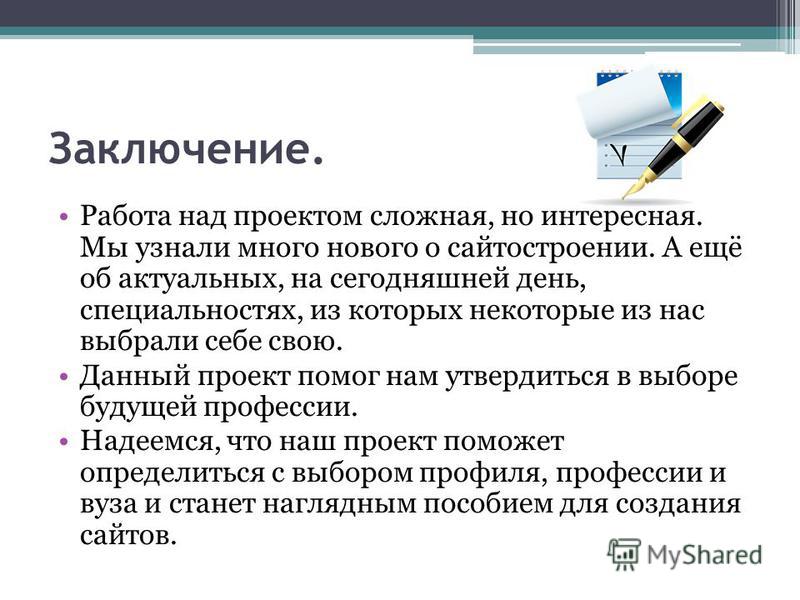 Заключение.

• Работа над проектом сложная, но интересная. Мы узнали много нового о сайтостроении. А ещё об актуальных, на сегодняшней день, специальностях, из которых некоторые из нас выбрали себе свою.
• Данный проект помог нам утвердиться в выборе будущей профессии.
• Надеемся, что наш проект поможет определиться с выбором профиля, профессии и вуза и станет наглядным пособием для создания сайтов.

MyShared